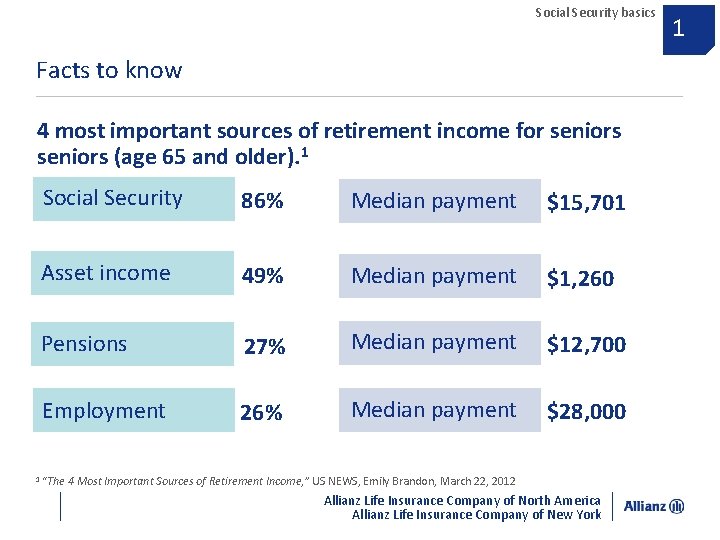 Social Security basics

1

Facts to know

4 most important sources of retirement income for seniors seniors (age 65 and older).$^1$

Social Security 86% Median payment $15,701

Asset income 49% Median payment $1,260

Pensions 27% Median payment $12,700

Employment 26% Median payment $28,000

$^1$ "The 4 Most Important Sources of Retirement Income," US NEWS, Emily Brandon, March 22, 2012

Allianz Life Insurance Company of North America
Allianz Life Insurance Company of New York

Allianz